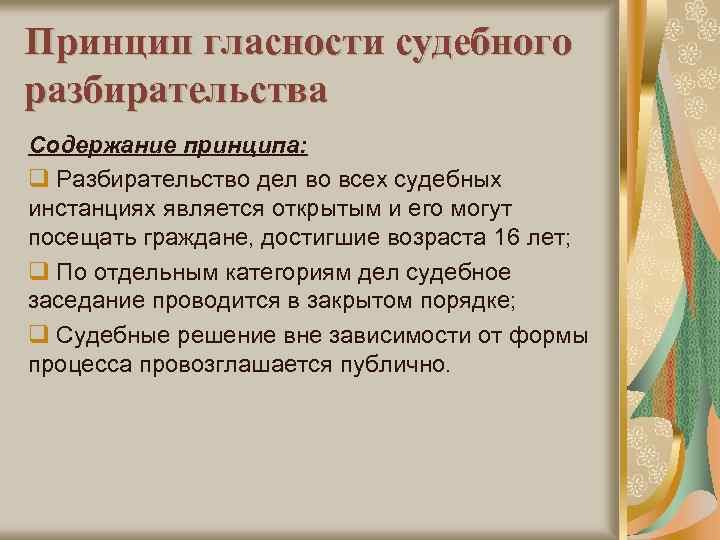 Принцип гласности судебного разбирательства

Содержание принципа:

❑ Разбирательство дел во всех судебных инстанциях является открытым и его могут посещать граждане, достигшие возраста 16 лет;

❑ По отдельным категориям дел судебное заседание проводится в закрытом порядке;

❑ Судебные решение вне зависимости от формы процесса провозглашается публично.